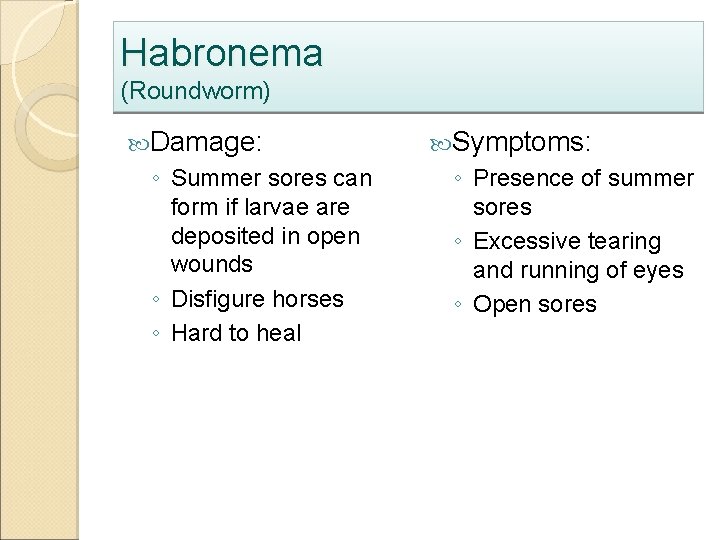 Habronema
(Roundworm)

Damage:
◦ Summer sores can form if larvae are deposited in open wounds
◦ Disfigure horses
◦ Hard to heal

Symptoms:
◦ Presence of summer sores
◦ Excessive tearing and running of eyes
◦ Open sores